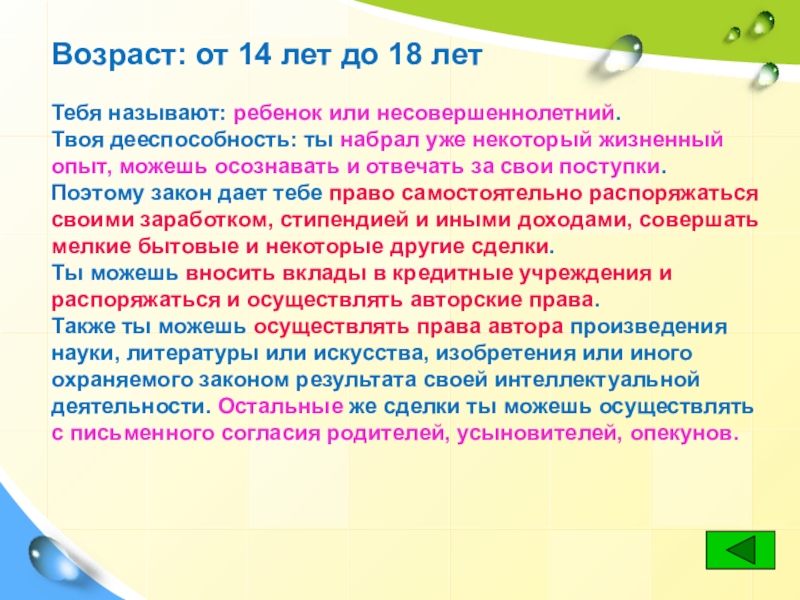 Возраст: от 14 лет до 18 лет

Тебя называют: ребенок или несовершеннолетний.
Твоя дееспособность: ты набрал уже некоторый жизненный опыт, можешь осознавать и отвечать за свои поступки.
Поэтому закон дает тебе право самостоятельно распоряжаться своими заработком, стипендией и иными доходами, совершать мелкие бытовые и некоторые другие сделки.
Ты можешь вносить вклады в кредитные учреждения и распоряжаться и осуществлять авторские права.
Также ты можешь осуществлять права автора произведения науки, литературы или искусства, изобретения или иного охраняемого законом результата своей интеллектуальной деятельности. Остальные же сделки ты можешь осуществлять с письменного согласия родителей, усыновителей, опекунов.